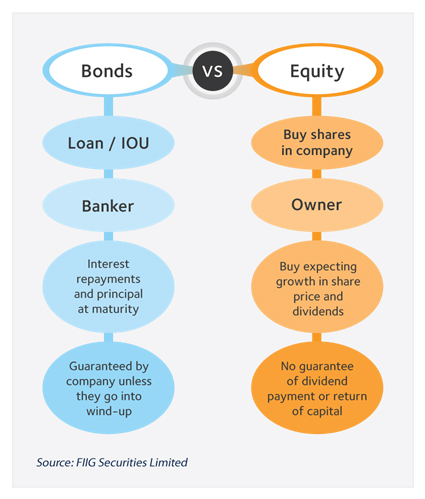 Bonds

VS

Equity

Loan / IOU

Banker

Interest repayments and principal at maturity

Guaranteed by company unless they go into wind-up

Buy shares in company

Owner

Buy expecting growth in share price and dividends

No guarantee of dividend payment or return of capital

Source: FIIG Securities Limited